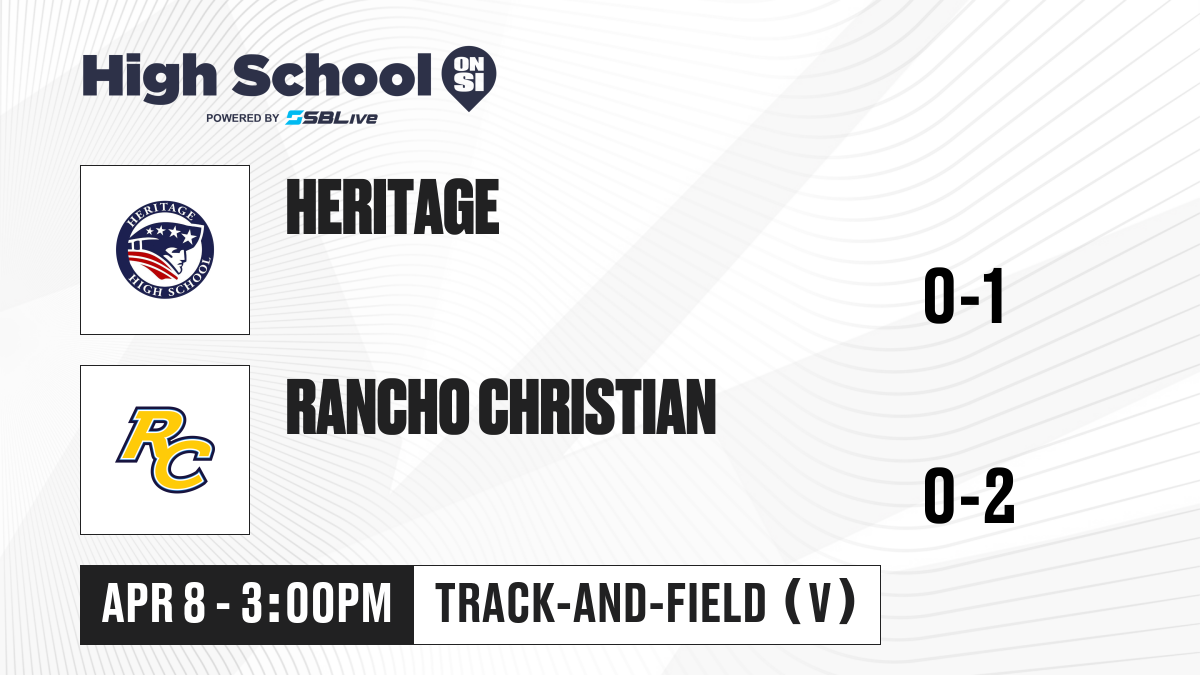 High School ON SI
POWERED BY SBLive

HERITAGE HIGH SCHOOL

HERITAGE

0-1

RC

RANCHO CHRISTIAN

0-2

APR 8 - 3:00PM

TRACK-AND-FIELD (V)